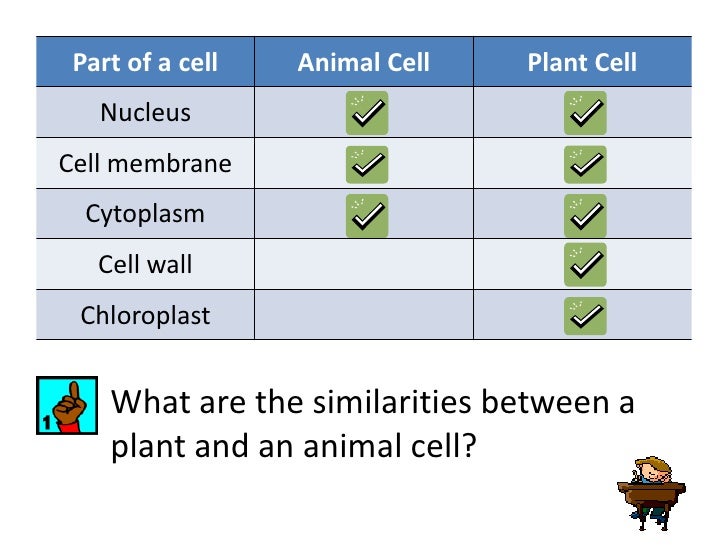 | Part of a cell | Animal Cell | Plant Cell |
|---|---|---|
| Nucleus | ✓ | ✓ |
| Cell membrane | ✓ | ✓ |
| Cytoplasm | ✓ | ✓ |
| Cell wall | | ✓ |
| Chloroplast | | ✓ |

1

What are the similarities between a plant and an animal cell?